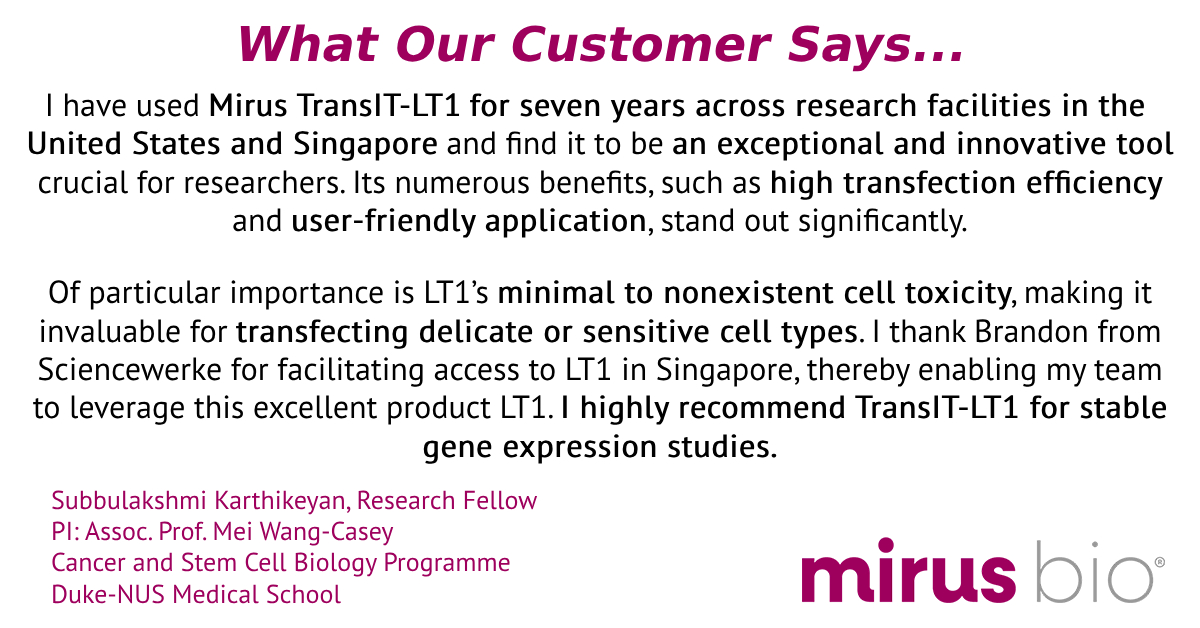 What Our Customer Says...

I have used Mirus TransIT-LT1 for seven years across research facilities in the United States and Singapore and find it to be an exceptional and innovative tool crucial for researchers. Its numerous benefits, such as high transfection efficiency and user-friendly application, stand out significantly.

Of particular importance is LT1's minimal to nonexistent cell toxicity, making it invaluable for transfecting delicate or sensitive cell types. I thank Brandon from Sciencewerke for facilitating access to LT1 in Singapore, thereby enabling my team to leverage this excellent product LT1. I highly recommend TransIT-LT1 for stable gene expression studies.

Subbulakshmi Karthikeyan, Research Fellow
PI: Assoc. Prof. Mei Wang-Casey
Cancer and Stem Cell Biology Programme
Duke-NUS Medical School

mirus bio®